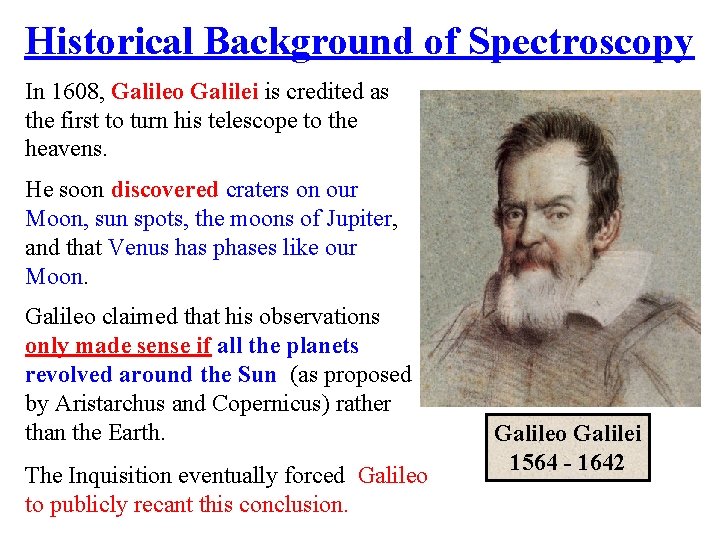 Historical Background of Spectroscopy

In 1608, Galileo Galilei is credited as the first to turn his telescope to the heavens.

He soon discovered craters on our Moon, sun spots, the moons of Jupiter, and that Venus has phases like our Moon.

Galileo claimed that his observations only made sense if all the planets revolved around the Sun (as proposed by Aristarchus and Copernicus) rather than the Earth.

The Inquisition eventually forced Galileo to publicly recant this conclusion.

Galileo Galilei
1564 - 1642